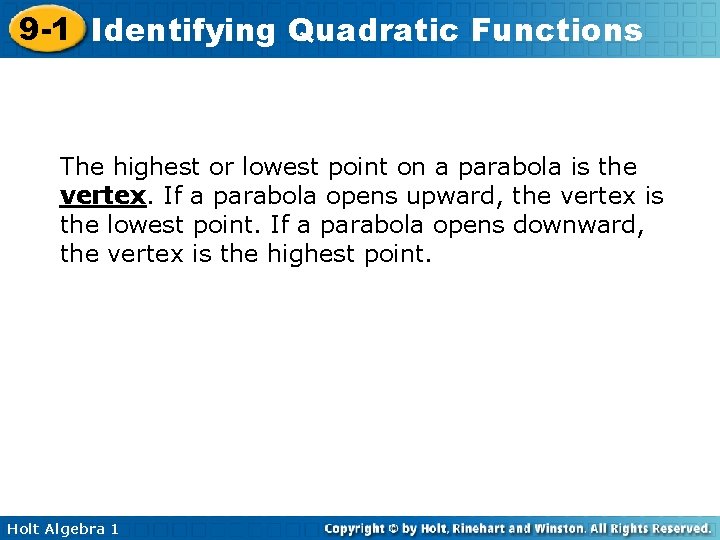 9-1 Identifying Quadratic Functions

The highest or lowest point on a parabola is the vertex. If a parabola opens upward, the vertex is the lowest point. If a parabola opens downward, the vertex is the highest point.

Holt Algebra 1

Copyright © by Holt, Rinehart and Winston. All Rights Reserved.